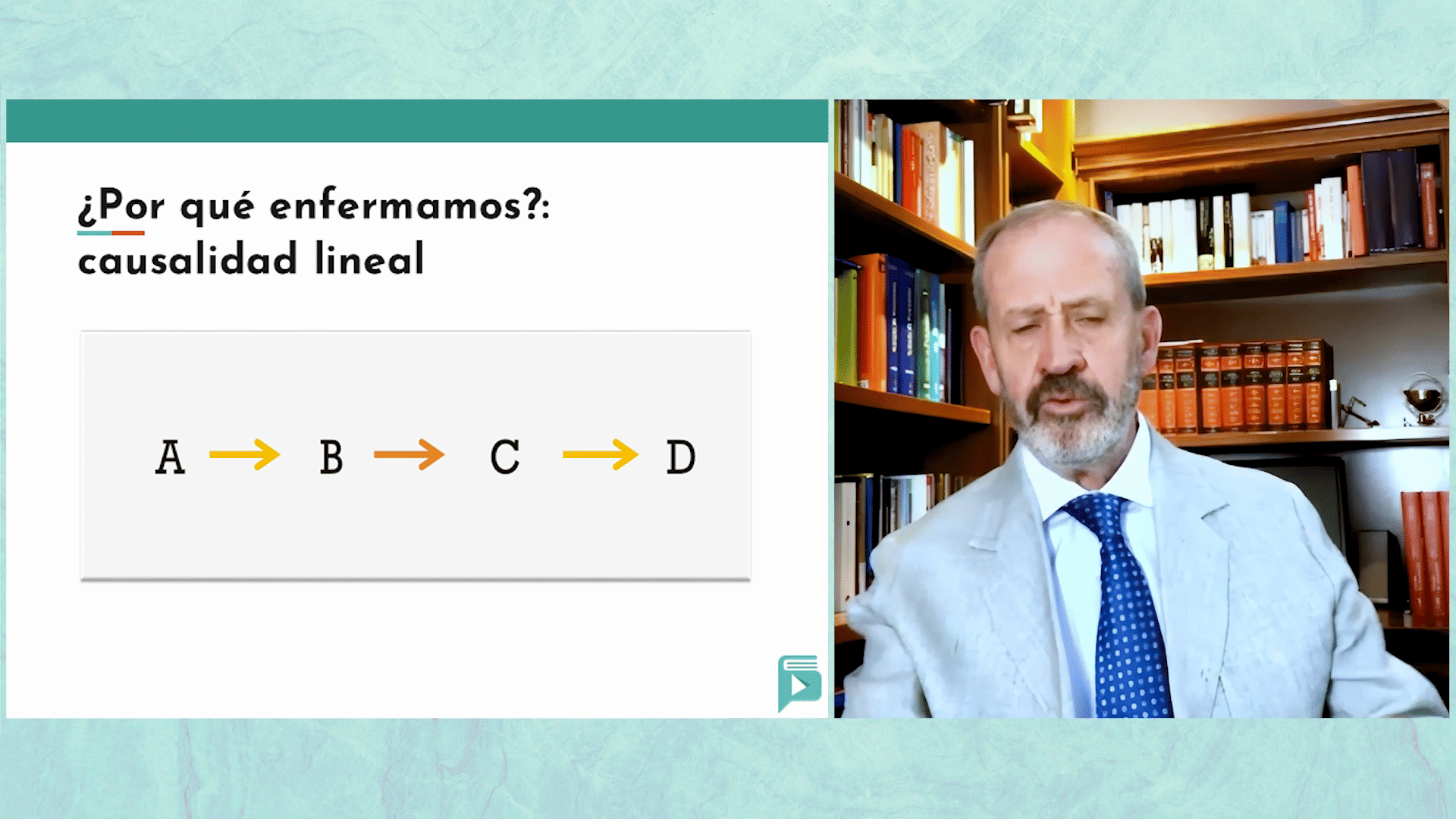 ¿Por qué enfermamos?:
causalidad lineal

A → B → C → D